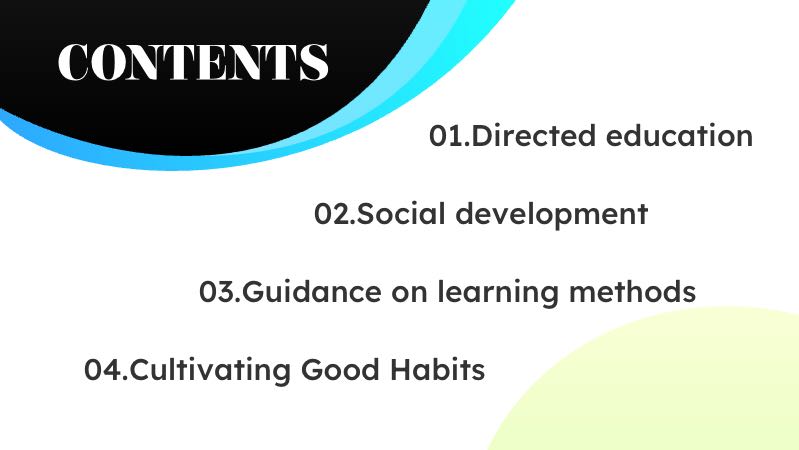 CONTENTS

01.Directed education

02.Social development

03.Guidance on learning methods

04.Cultivating Good Habits